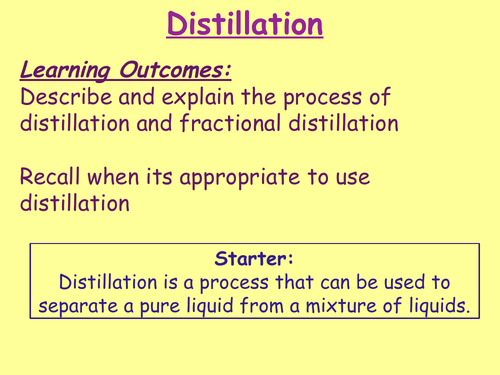 Distillation

Learning Outcomes:
Describe and explain the process of distillation and fractional distillation

Recall when its appropriate to use distillation

Starter:
Distillation is a process that can be used to separate a pure liquid from a mixture of liquids.